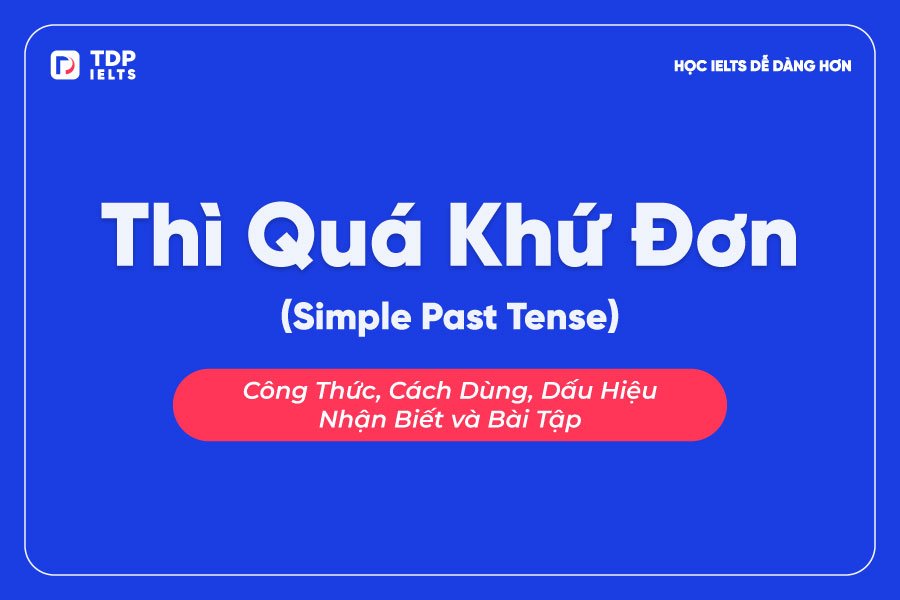 TDP
IELTS

HỌC IELTS DỄ DÀNG HƠN

Thì Quá Khứ Đơn

(Simple Past Tense)

Công Thức, Cách Dùng, Dấu Hiệu Nhận Biết và Bài Tập